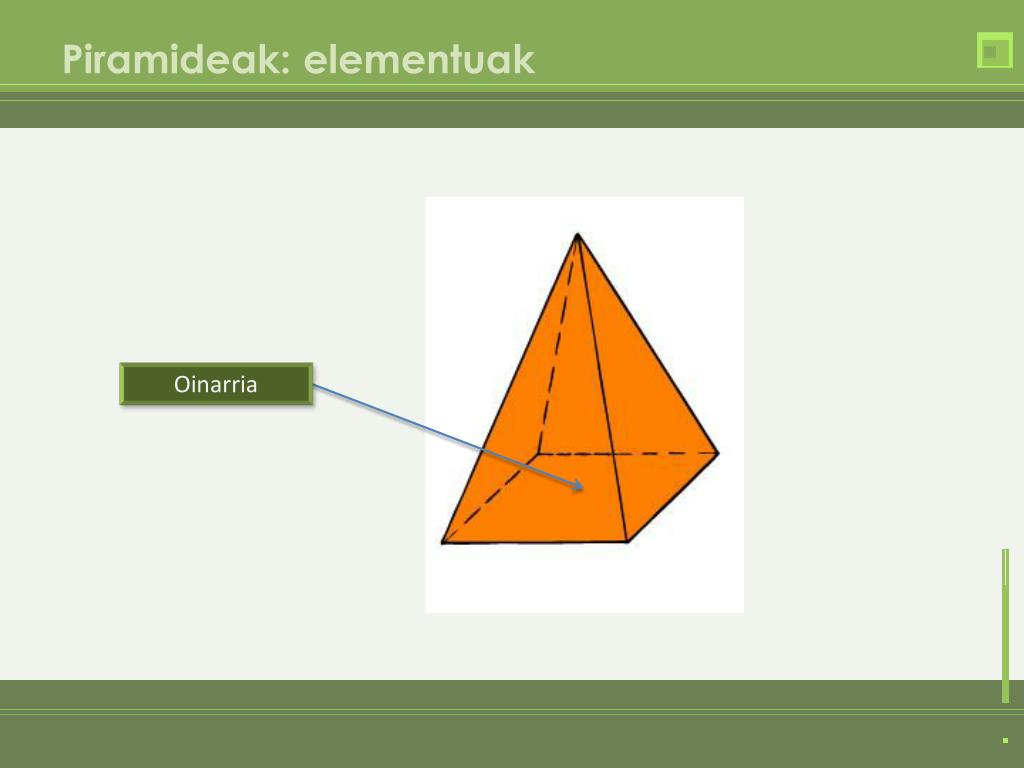 Piramideak: elementuak

Oinarria